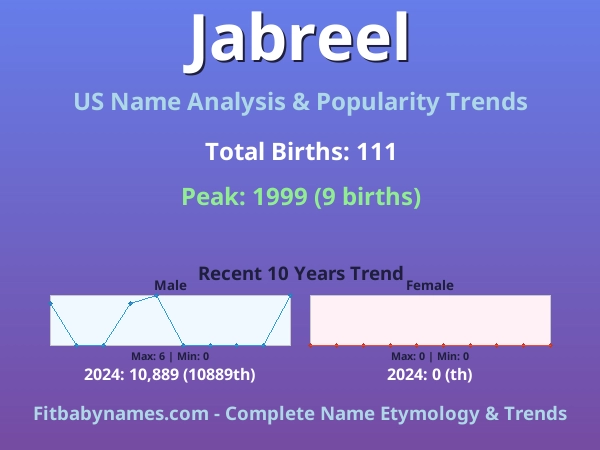 Jabreel

US Name Analysis & Popularity Trends

Total Births: 111

Peak: 1999 (9 births)

Recent 10 Years Trend

Male

Max: 6 | Min: 0

2024: 10,889 (10889th)

Female

Max: 0 | Min: 0

2024: 0 (th)

Fitbabynames.com - Complete Name Etymology & Trends